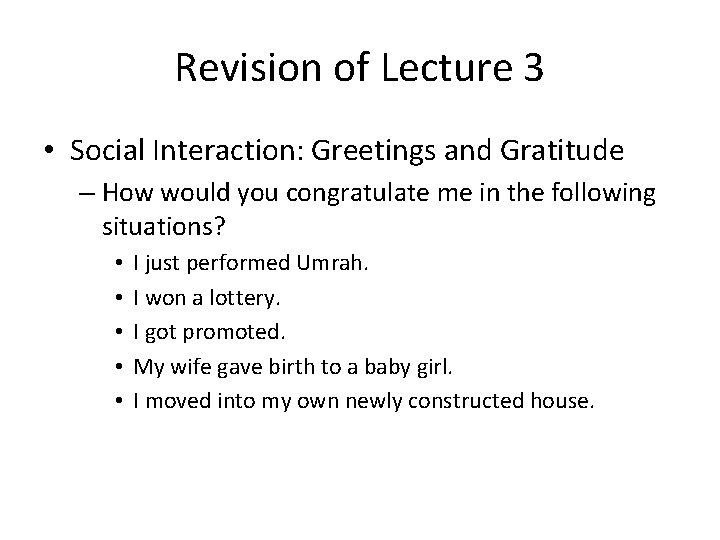 Revision of Lecture 3

• Social Interaction: Greetings and Gratitude
– How would you congratulate me in the following situations?
• I just performed Umrah.
• I won a lottery.
• I got promoted.
• My wife gave birth to a baby girl.
• I moved into my own newly constructed house.